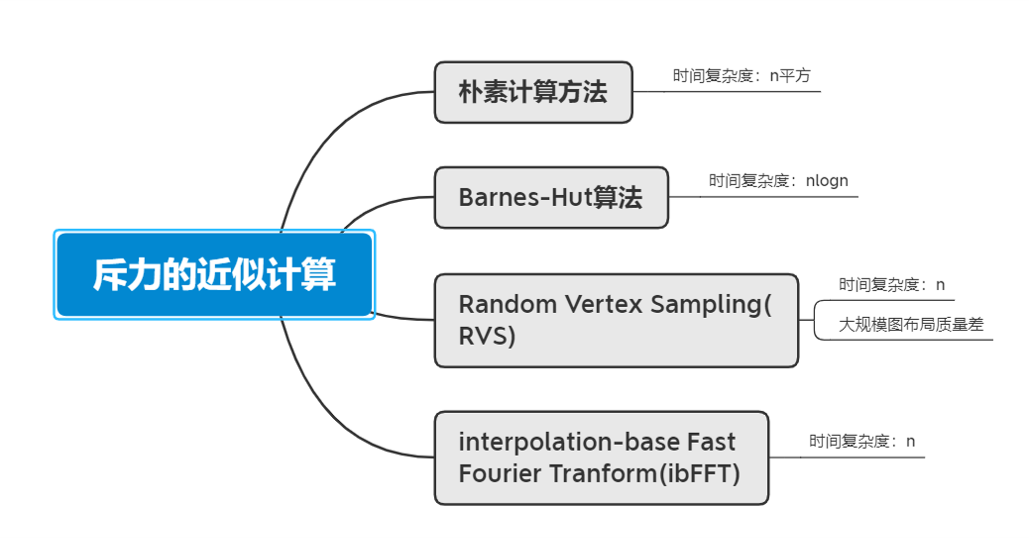 斥力的近似计算

朴素计算方法

时间复杂度：n平方

Barnes-Hut算法

时间复杂度：nlogn

Random Vertex Sampling(RVS)

时间复杂度：n

大规模图布局质量差

interpolation-base Fast Fourier Tranform(ibFFT)

时间复杂度：n